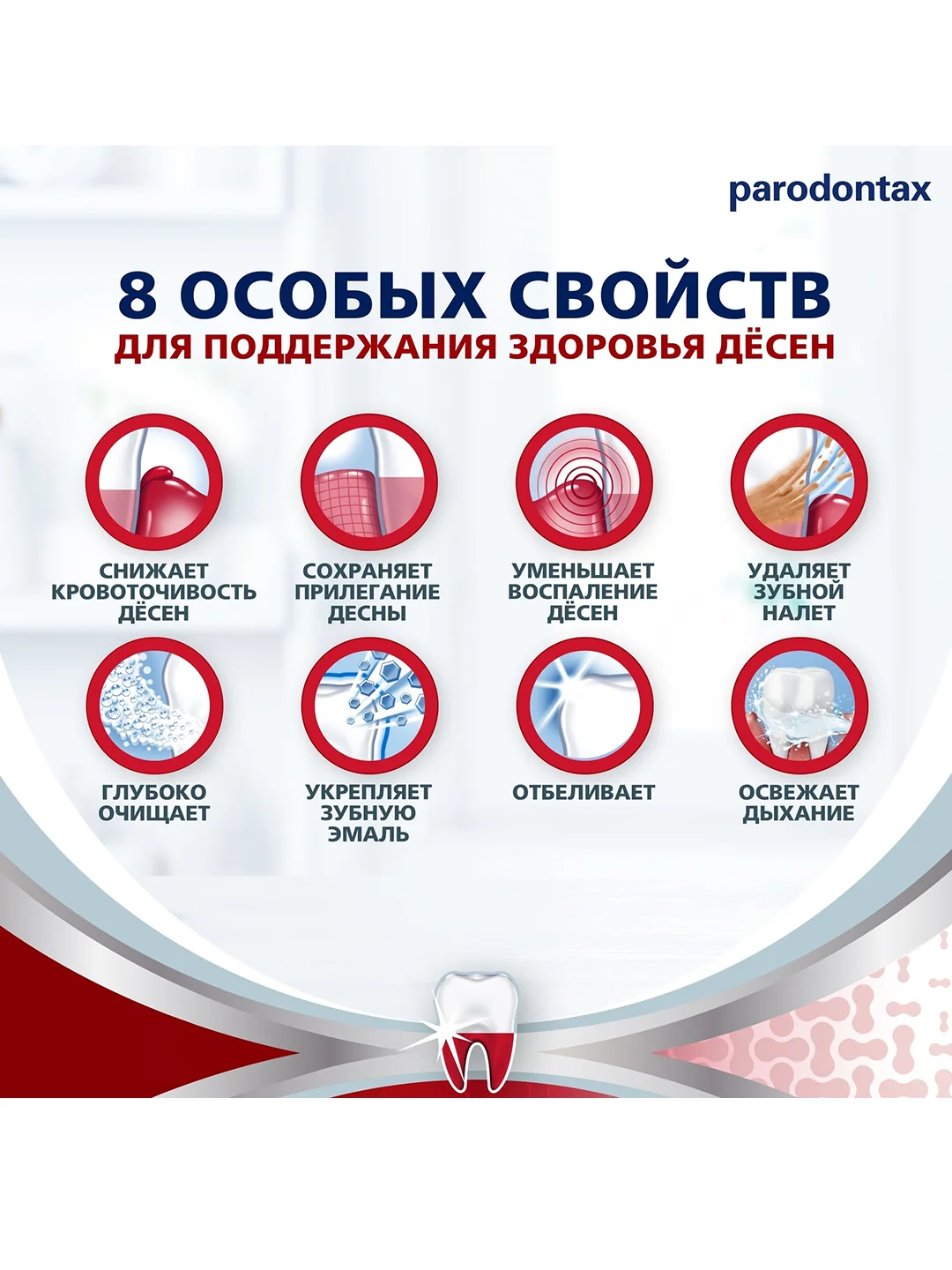 parodontax

8 ОСОБЫХ СВОЙСТВ
ДЛЯ ПОДДЕРЖАНИЯ ЗДОРОВЬЯ ДЁСЕН

СНИЖАЕТ КРОВОТОЧИВОСТЬ ДЁСЕН

СОХРАНЯЕТ ПРИЛЕГАНИЕ ДЕСНЫ

УМЕНЬШАЕТ ВОСПАЛЕНИЕ ДЁСЕН

УДАЛЯЕТ ЗУБНОЙ НАЛЕТ

ГЛУБОКО ОЧИЩАЕТ

УКРЕПЛЯЕТ ЗУБНУЮ ЭМАЛЬ

ОТБЕЛИВАЕТ

ОСВЕЖАЕТ ДЫХАНИЕ